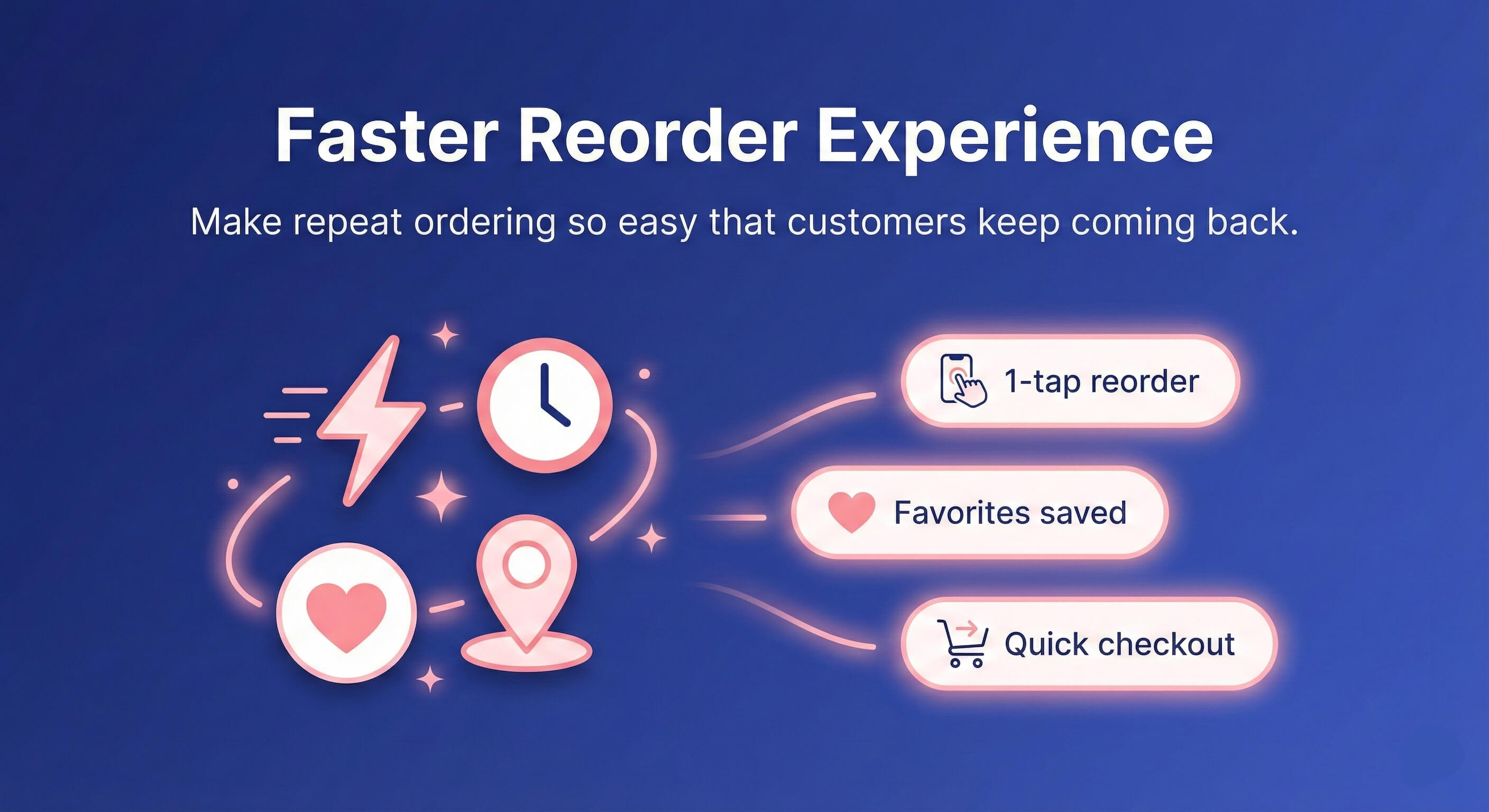 Faster Reorder Experience

Make repeat ordering so easy that customers keep coming back.

1-tap reorder

Favorites saved

Quick checkout